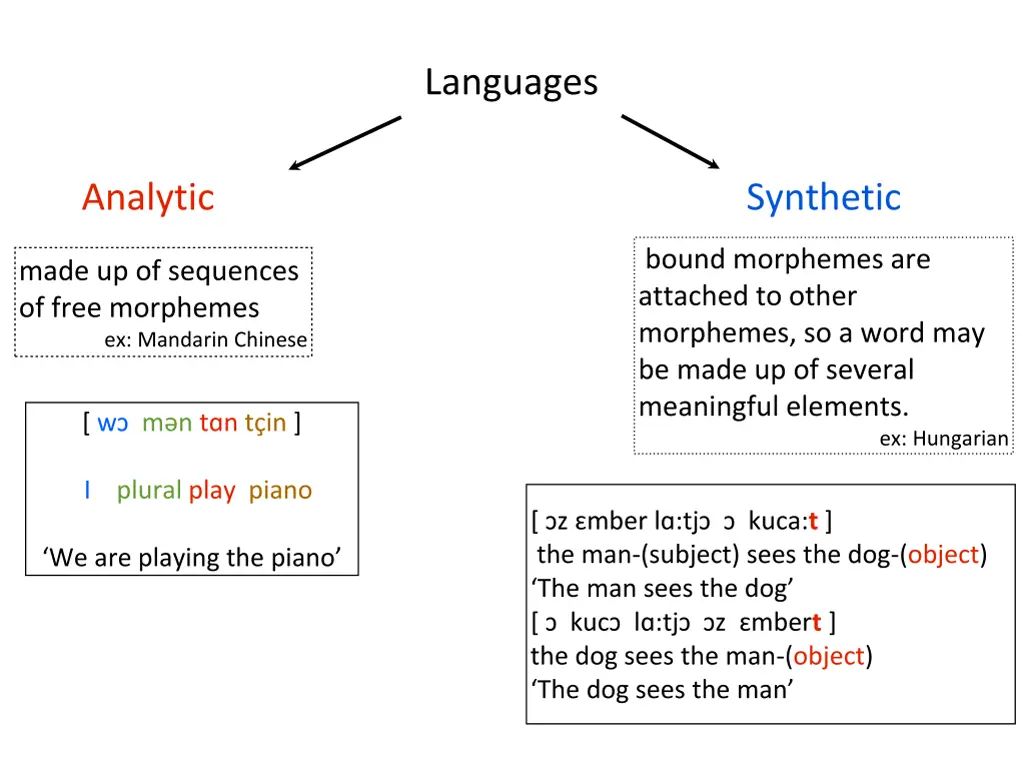 Languages

Analytic

made up of sequences of free morphemes
ex: Mandarin Chinese

[ wɔ mən tɑn tçin ]

I plural play piano

‘We are playing the piano’

Synthetic

bound morphemes are attached to other morphemes, so a word may be made up of several meaningful elements.
ex: Hungarian

[ ɔz ɛmber lɑ:tjɔ ɔ kuca:t ]
the man-(subject) sees the dog-(object)
‘The man sees the dog’
[ ɔ kucɔ lɑ:tjɔ ɔz ɛmbert ]
the dog sees the man-(object)
‘The dog sees the man’